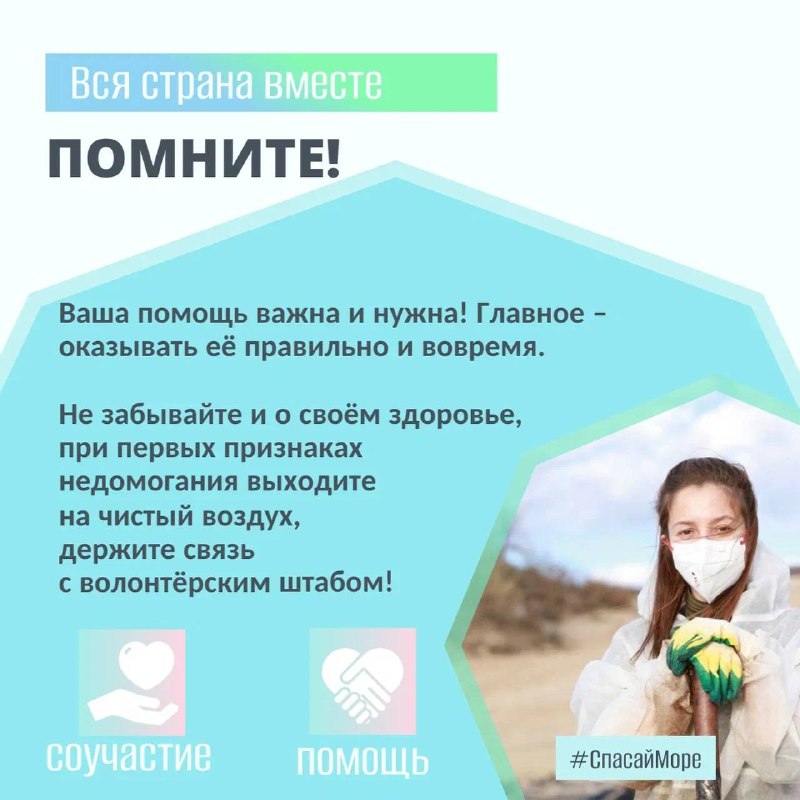 Вся страна вместе

ПОМНИТЕ!

Ваша помощь важна и нужна! Главное – оказывать её правильно и вовремя.

Не забывайте и о своём здоровье, при первых признаках недомогания выходите на чистый воздух, держите связь с волонтёрским штабом!

соучастие

помощь

#СпасайМоре